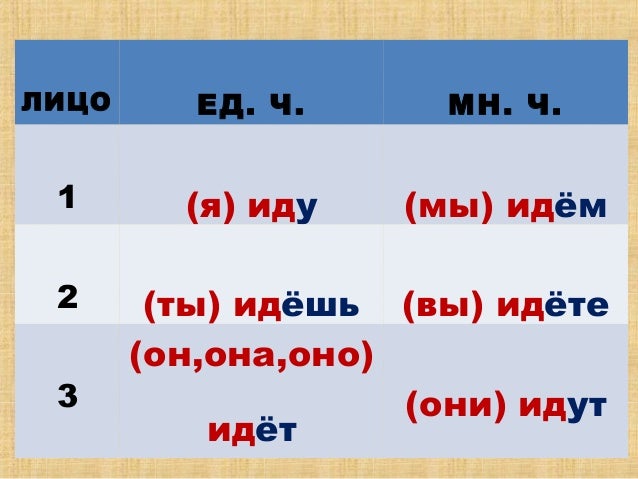 | лицо | ед. ч. | мн. ч. |
|---|---|---|
| 1 | (я) иду | (мы) идём |
| 2 | (ты) идёшь | (вы) идёте |
| 3 | (он,она,оно) идёт | (они) идут |